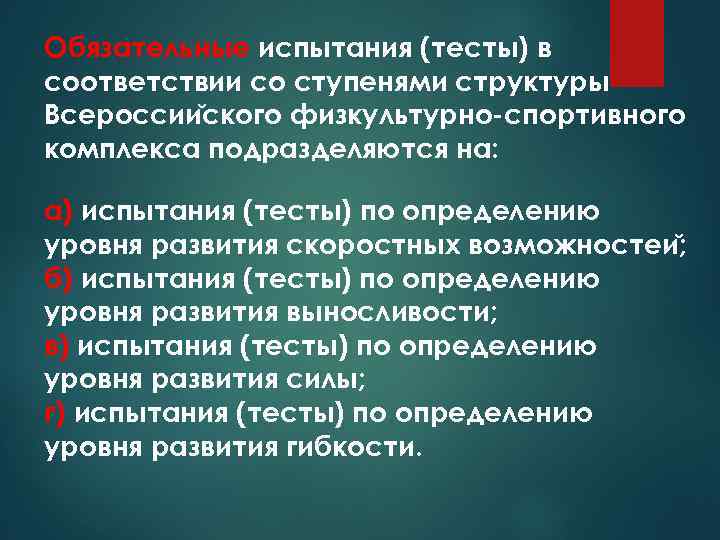 Обязательные испытания (тесты) в соответствии со ступенями структуры Всероссийского физкультурно-спортивного комплекса подразделяются на:

а) испытания (тесты) по определению уровня развития скоростных возможностей;
б) испытания (тесты) по определению уровня развития выносливости;
в) испытания (тесты) по определению уровня развития силы;
г) испытания (тесты) по определению уровня развития гибкости.